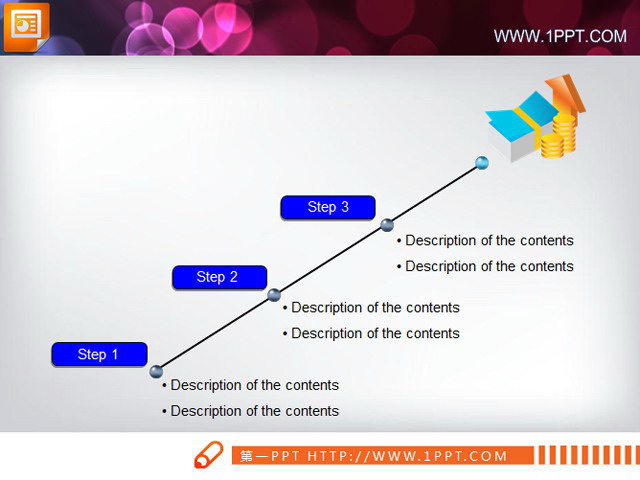 WWW.1PPT.COM

Step 3

• Description of the contents
• Description of the contents

Step 2

• Description of the contents
• Description of the contents

Step 1

• Description of the contents
• Description of the contents

第一PPT HTTP://WWW.1PPT.COM